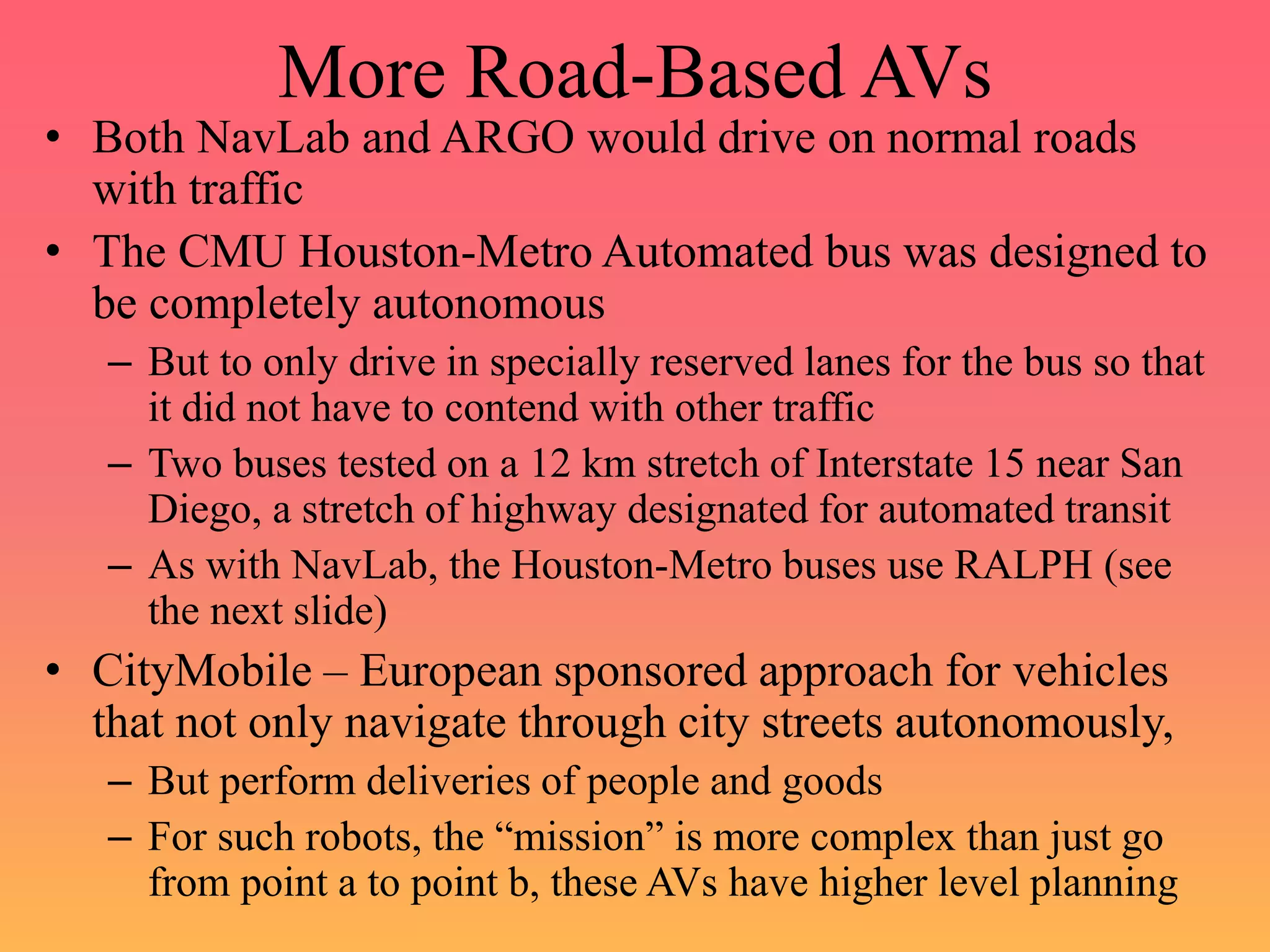 More Road-Based AVs

• Both NavLab and ARGO would drive on normal roads with traffic

• The CMU Houston-Metro Automated bus was designed to be completely autonomous

– But to only drive in specially reserved lanes for the bus so that it did not have to contend with other traffic

– Two buses tested on a 12 km stretch of Interstate 15 near San Diego, a stretch of highway designated for automated transit

– As with NavLab, the Houston-Metro buses use RALPH (see the next slide)

• CityMobile – European sponsored approach for vehicles that not only navigate through city streets autonomously,

– But perform deliveries of people and goods

– For such robots, the “mission” is more complex than just go from point a to point b, these AVs have higher level planning